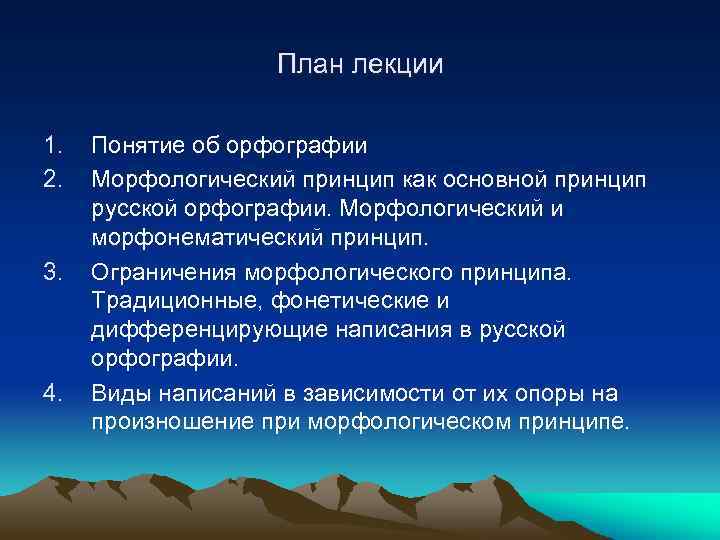 План лекции

1. Понятие об орфографии
2. Морфологический принцип как основной принцип русской орфографии. Морфологический и морфонематический принцип.
3. Ограничения морфологического принципа. Традиционные, фонетические и дифференцирующие написания в русской орфографии.
4. Виды написаний в зависимости от их опоры на произношение при морфологическом принципе.